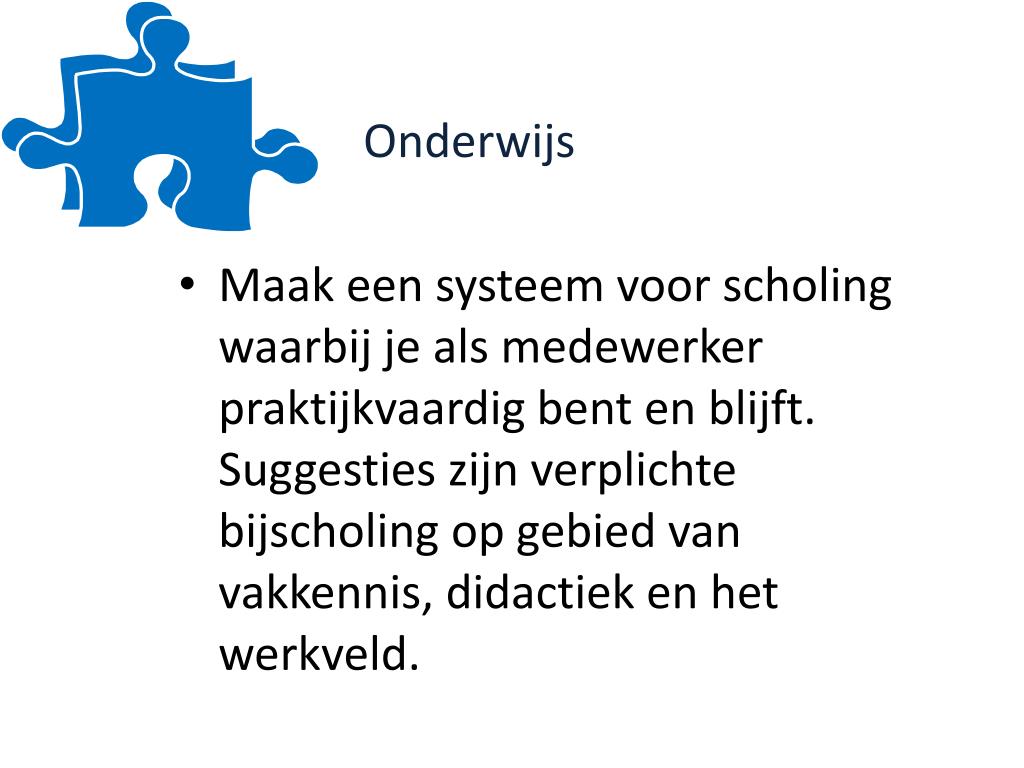 Onderwijs

• Maak een systeem voor scholing waarbij je als medewerker praktijkvaardig bent en blijft. Suggesties zijn verplichte bijscholing op gebied van vakkennis, didactiek en het werkveld.